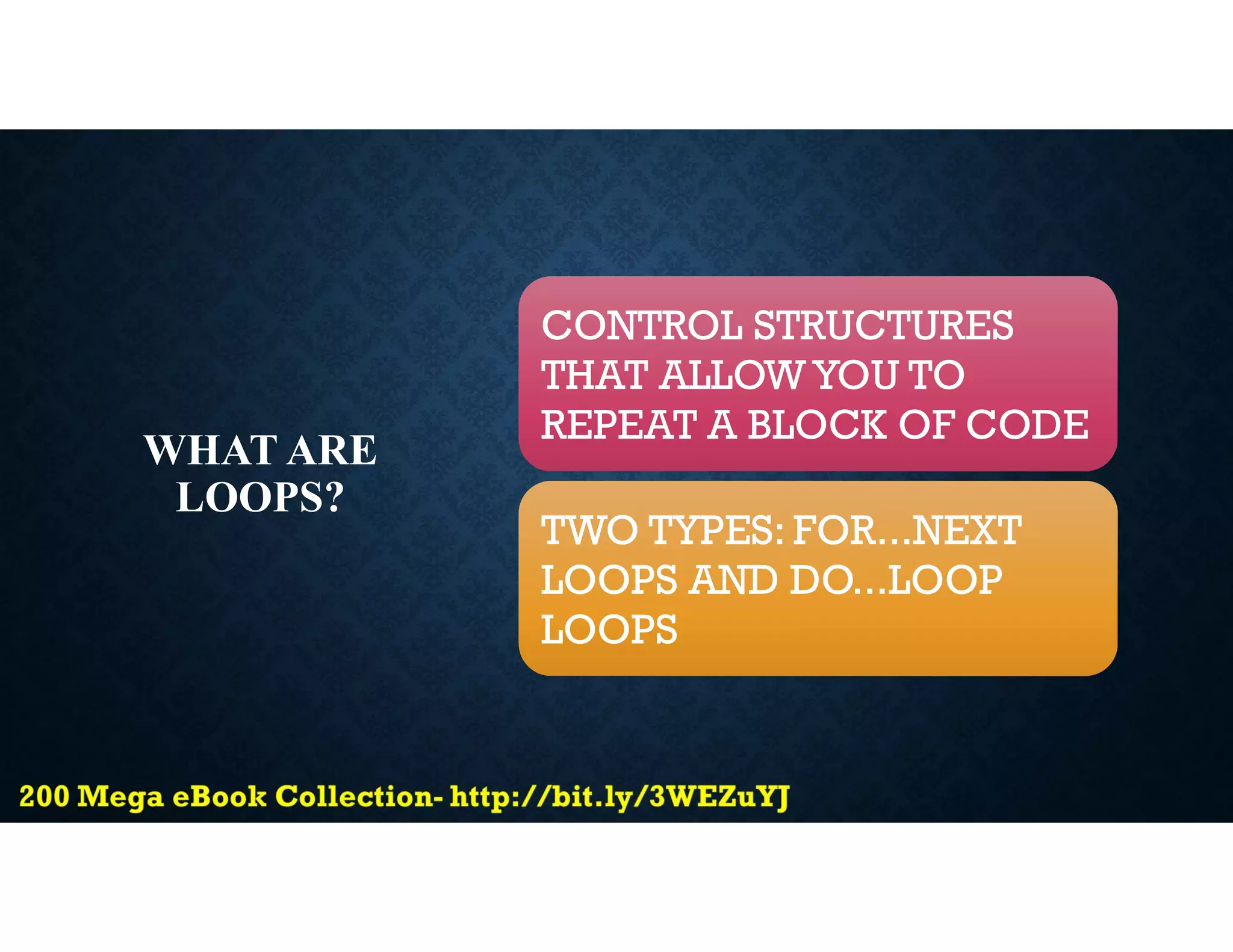 WHAT ARE LOOPS?

CONTROL STRUCTURES THAT ALLOW YOU TO REPEAT A BLOCK OF CODE

TWO TYPES: FOR…NEXT LOOPS AND DO…LOOP LOOPS

200 Mega eBook Collection- http://bit.ly/3WEZuYJ